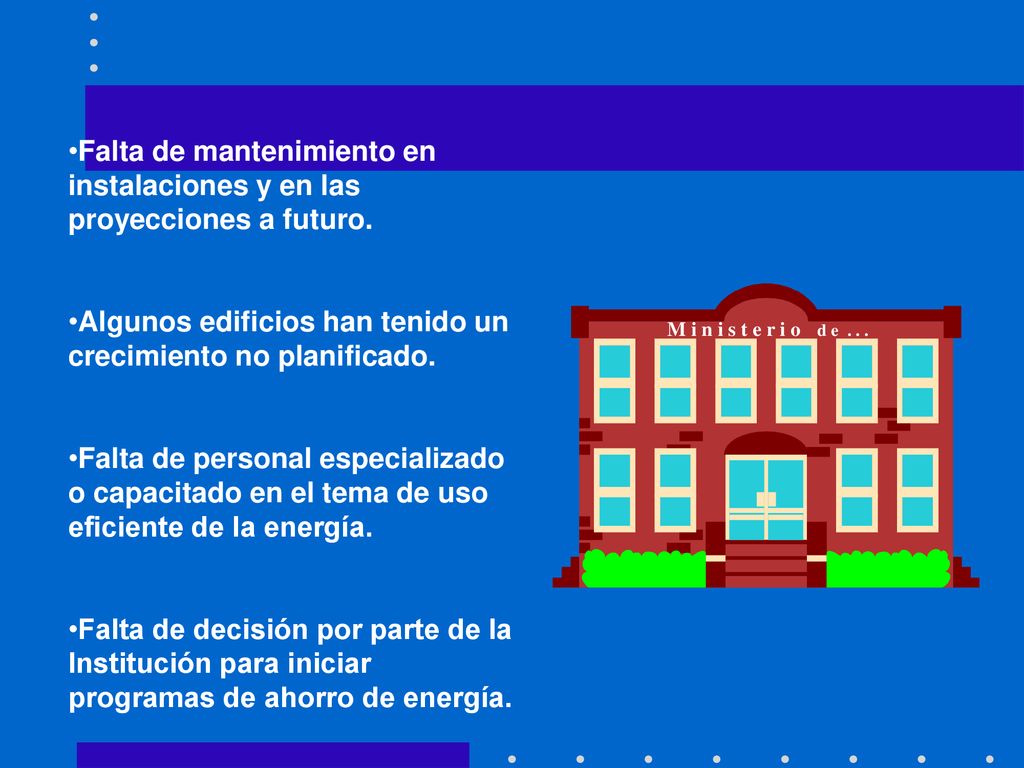 •Falta de mantenimiento en instalaciones y en las proyecciones a futuro.

•Algunos edificios han tenido un crecimiento no planificado.

•Falta de personal especializado o capacitado en el tema de uso eficiente de la energía.

•Falta de decisión por parte de la Institución para iniciar programas de ahorro de energía.

Ministerio de...